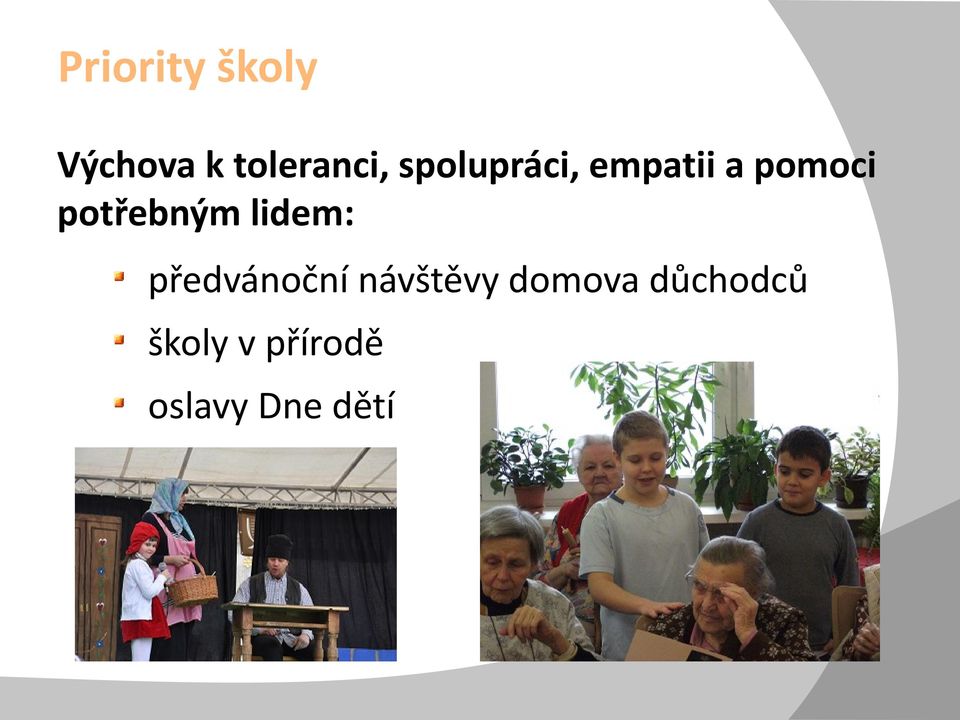 Priority školy

Výchova k toleranci, spolupráci, empatii a pomoci potřebným lidem:

předvánoční návštěvy domova důchodců

školy v přírodě

oslavy Dne dětí